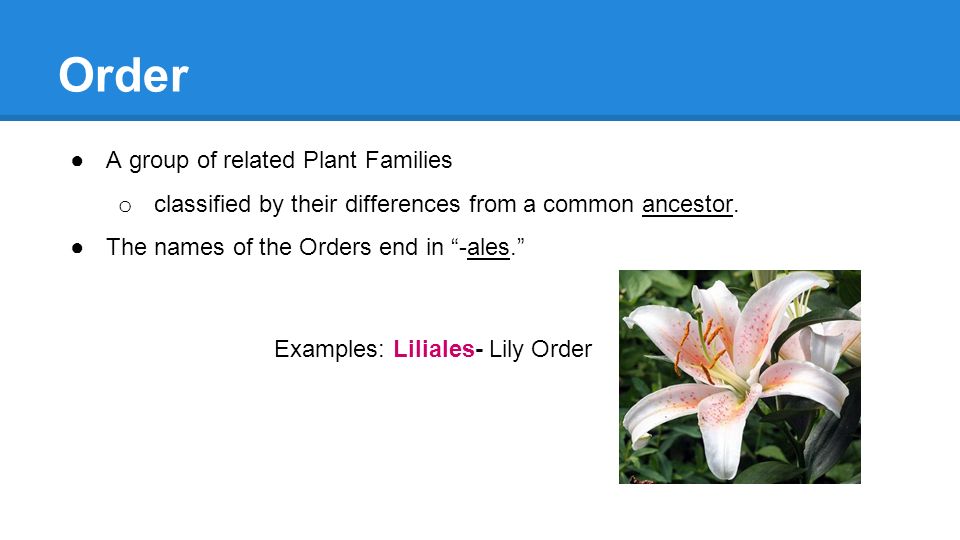 Order

● A group of related Plant Families
  ○ classified by their differences from a common ancestor.
● The names of the Orders end in “-ales.”

Examples: Liliales- Lily Order